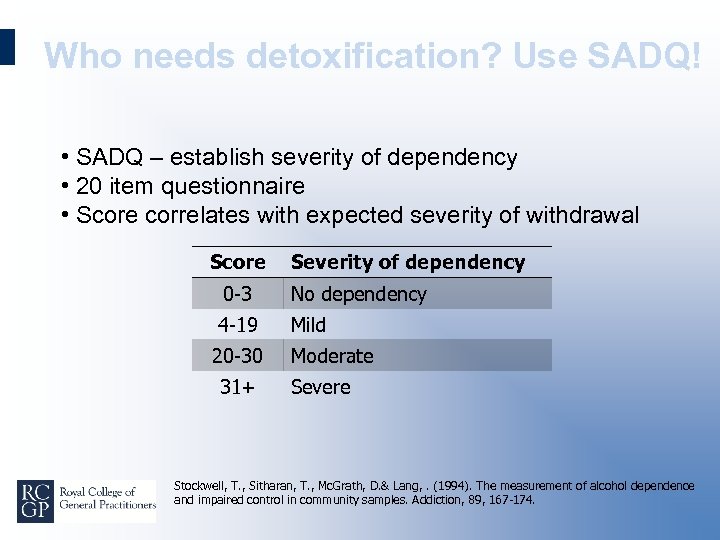 Who needs detoxification? Use SADQ!

• SADQ – establish severity of dependency
• 20 item questionnaire
• Score correlates with expected severity of withdrawal

| Score | Severity of dependency |
|---|---|
| 0-3 | No dependency |
| 4-19 | Mild |
| 20-30 | Moderate |
| 31+ | Severe |

RC GP Royal College of General Practitioners

Stockwell, T., Sitharan, T., McGrath, D.& Lang, . (1994). The measurement of alcohol dependence and impaired control in community samples. Addiction, 89, 167-174.